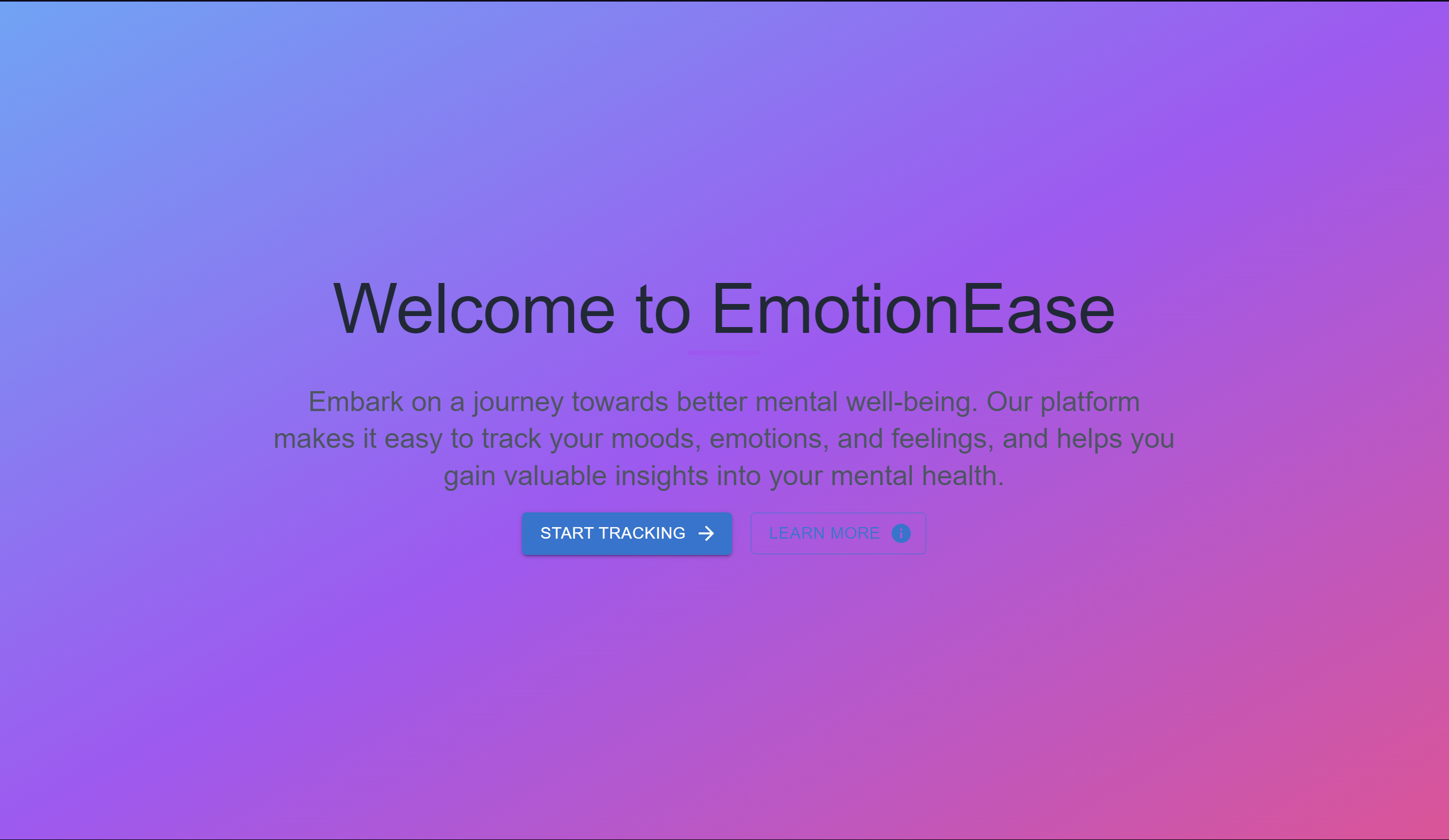 Welcome to EmotionEase

Embark on a journey towards better mental well-being. Our platform makes it easy to track your moods, emotions, and feelings, and helps you gain valuable insights into your mental health.

START TRACKING

LEARN MORE